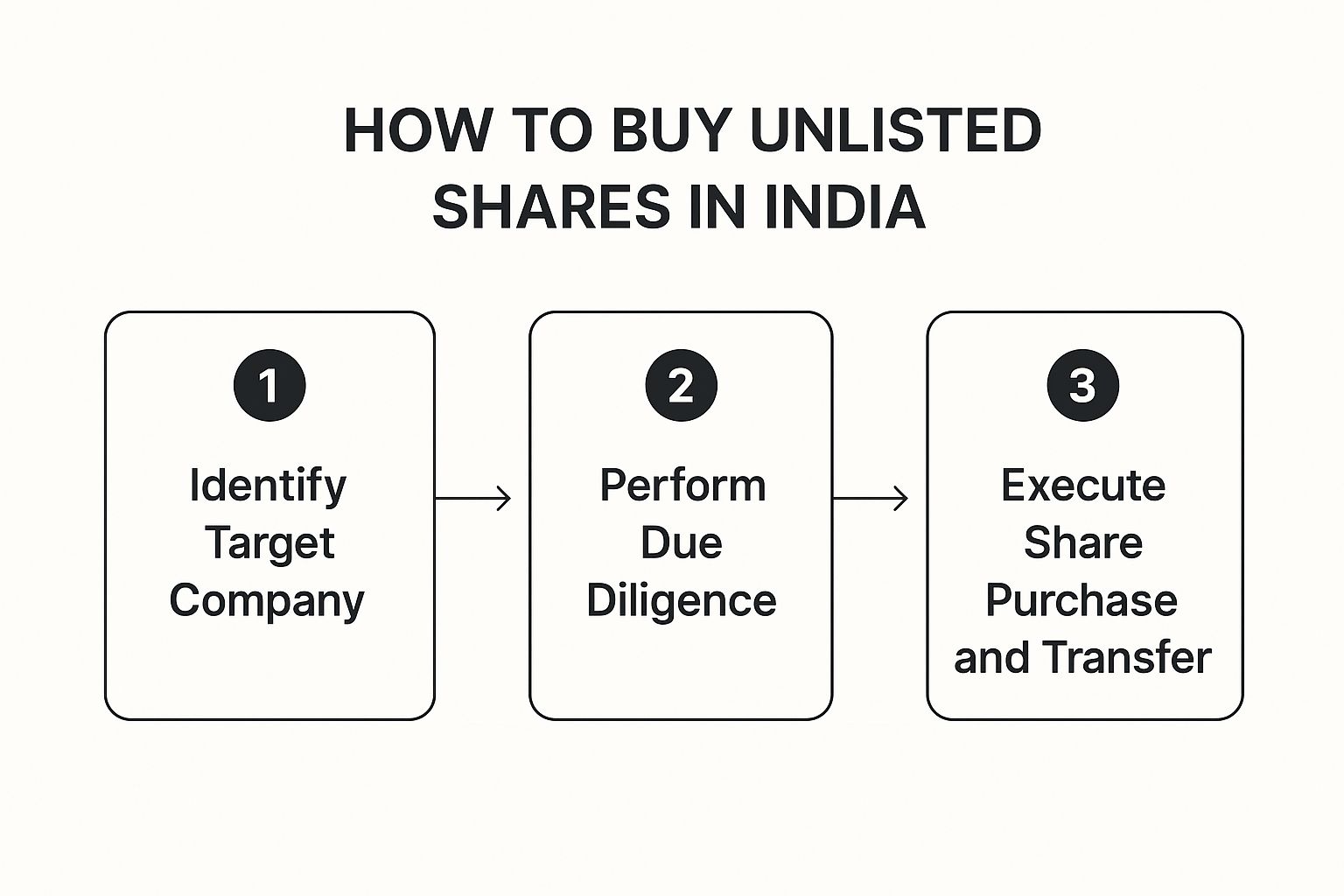 HOW TO BUY UNLISTED SHARES IN INDIA

1
Identify Target Company

2
Perform Due Diligence

3
Execute Share Purchase and Transfer